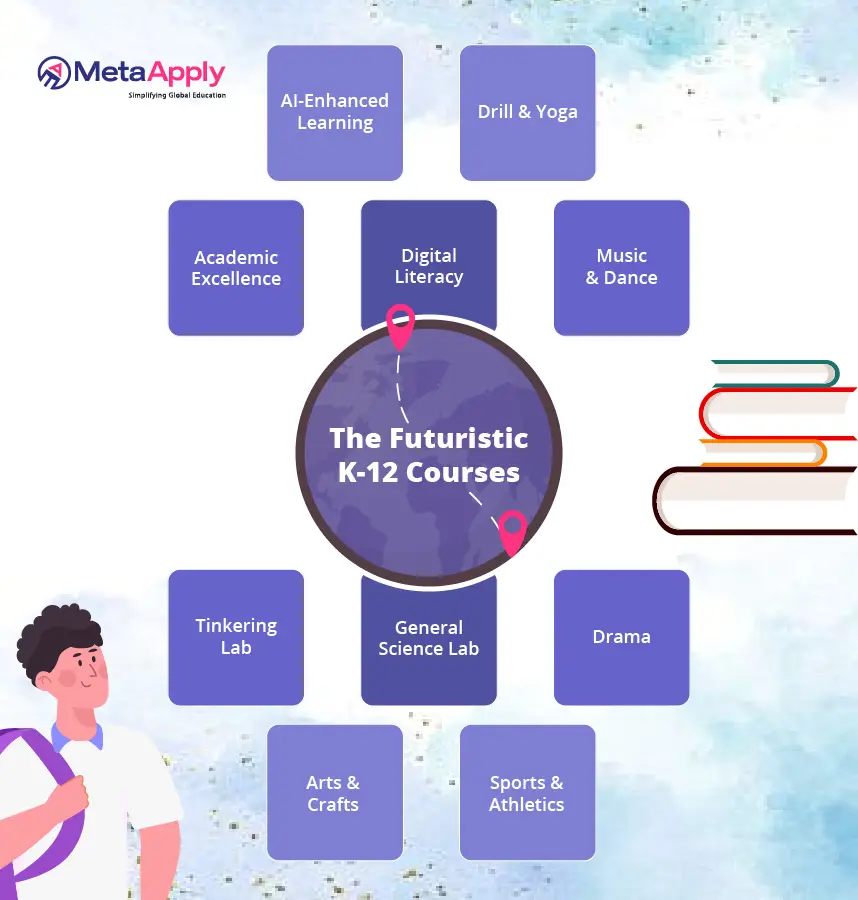 MetaApply
Simplifying Global Education

AI-Enhanced Learning

Drill & Yoga

Academic Excellence

Digital Literacy

Music & Dance

The Futuristic K-12 Courses

Tinkering Lab

General Science Lab

Drama

Arts & Crafts

Sports & Athletics